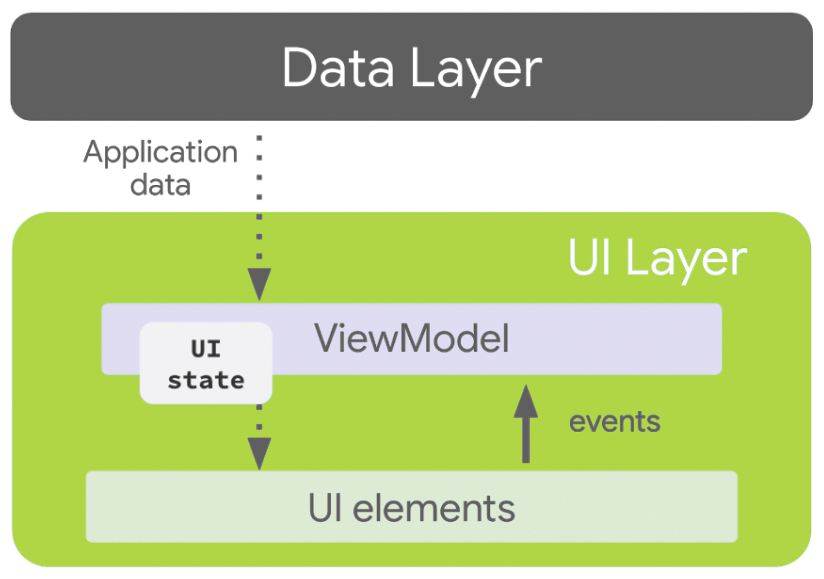 Data Layer

Application data

UI Layer

ViewModel

UI state

events

UI elements